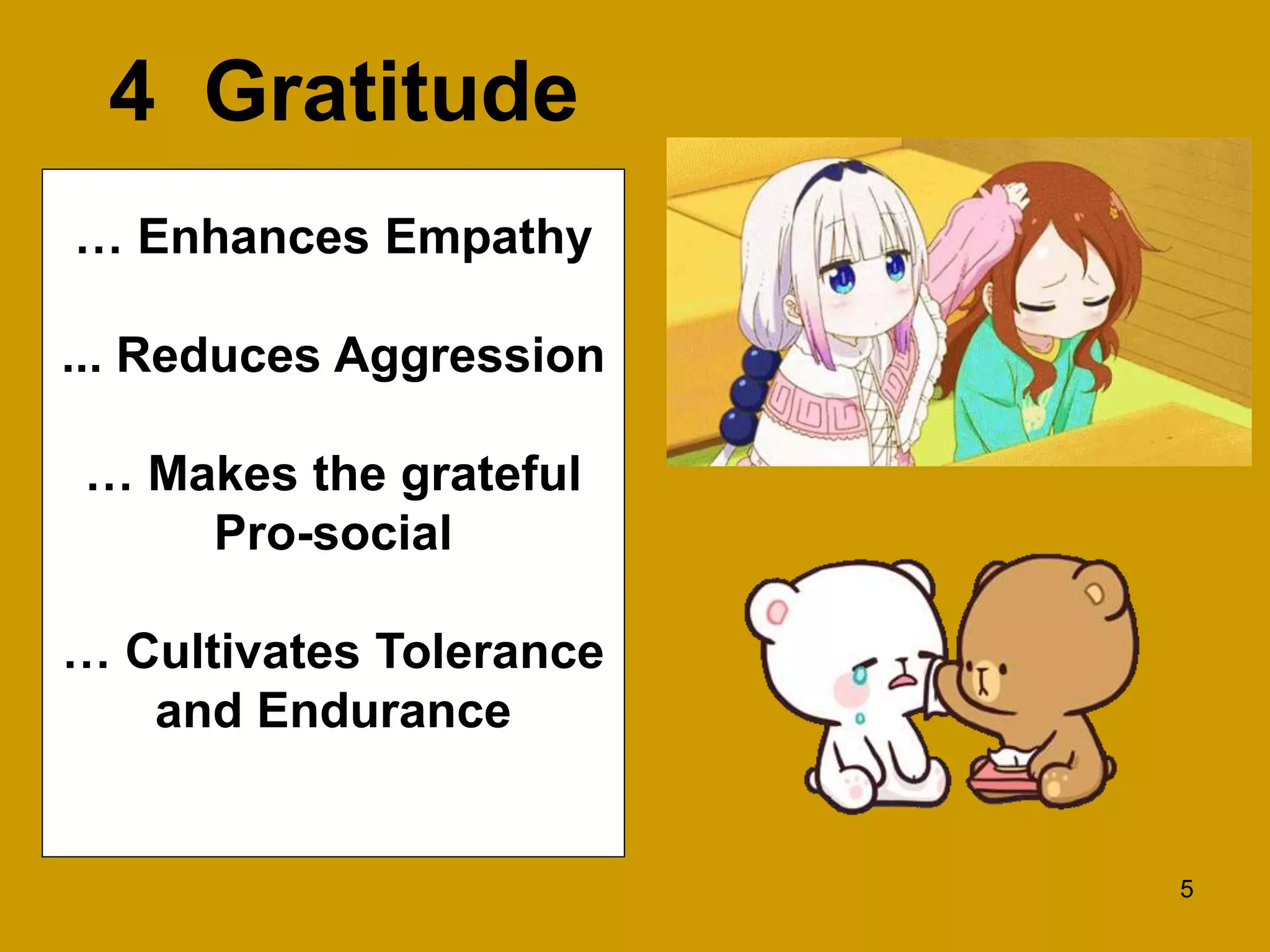 4 Gratitude

… Enhances Empathy

... Reduces Aggression

… Makes the grateful Pro-social

… Cultivates Tolerance and Endurance

5